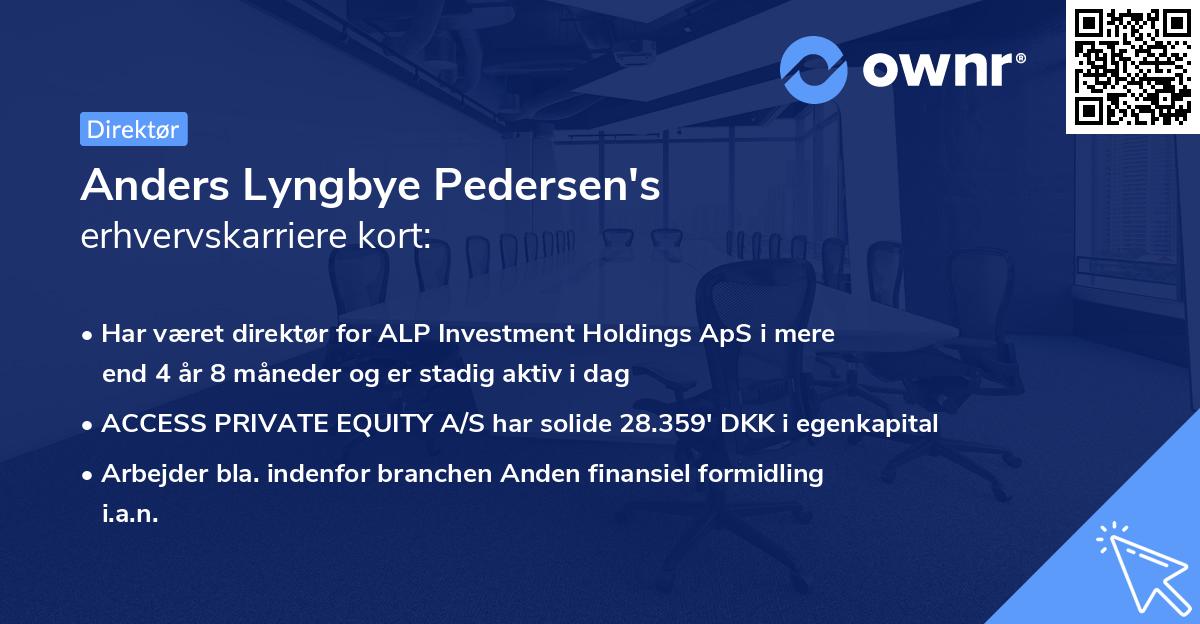 ownr®

Direktør

Anders Lyngbye Pedersen's
erhvervskarriere kort:

• Har været direktør for ALP Investment Holdings ApS i mere end 4 år 8 måneder og er stadig aktiv i dag
• ACCESS PRIVATE EQUITY A/S har solide 28.359' DKK i egenkapital
• Arbejder bla. indenfor branchen Anden finansiel formidling i.a.n.